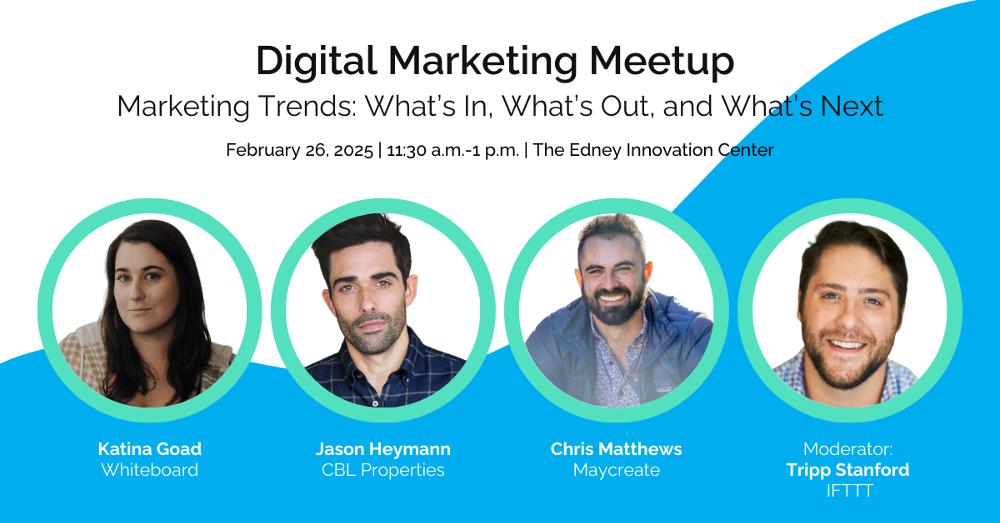 Digital Marketing Meetup

Marketing Trends: What's In, What's Out, and What's Next

February 26, 2025 | 11:30 a.m.-1 p.m. | The Edney Innovation Center

Katina Goad
Whiteboard

Jason Heymann
CBL Properties

Chris Matthews
Maycreate

Moderator:
Tripp Stanford
IFTTT